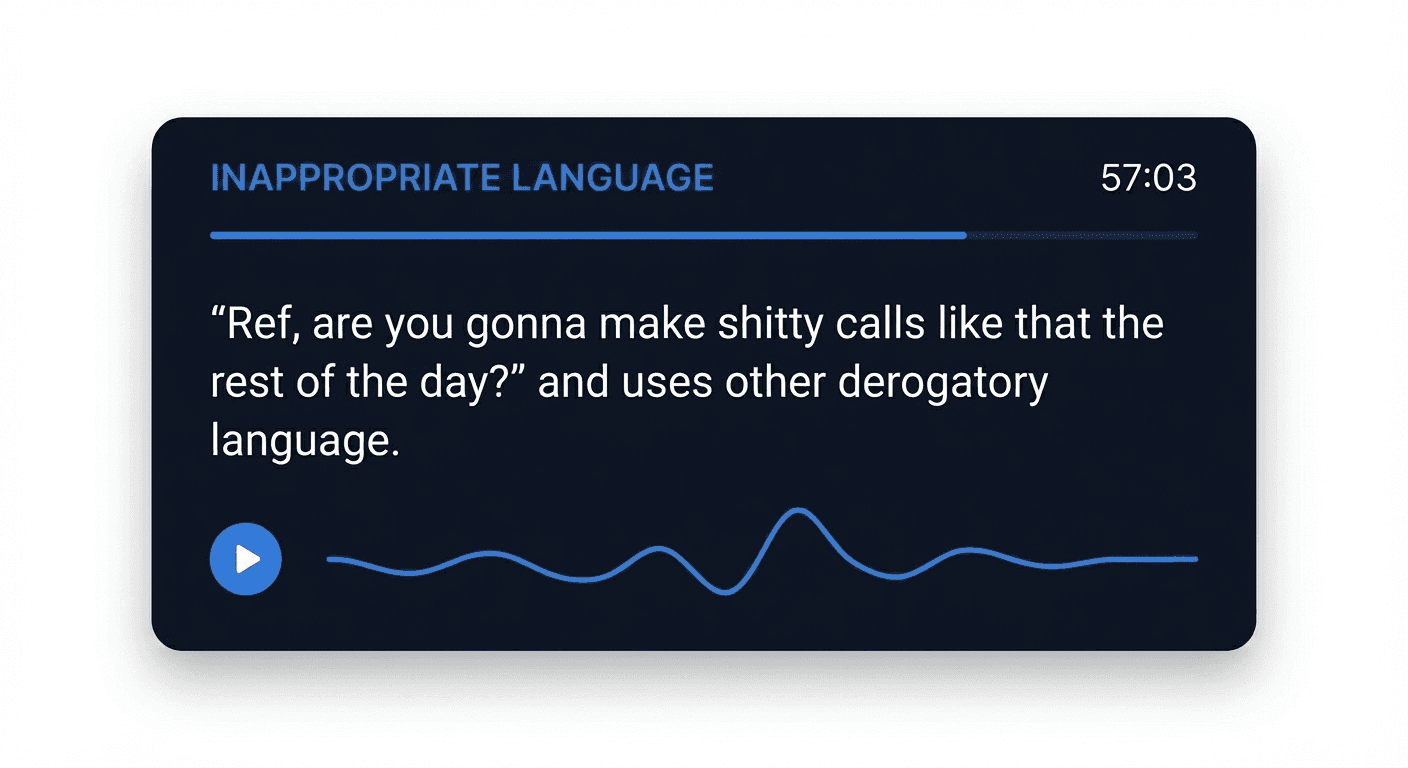 INAPPROPRIATE LANGUAGE

57:03

“Ref, are you gonna make shitty calls like that the rest of the day?” and uses other derogatory language.